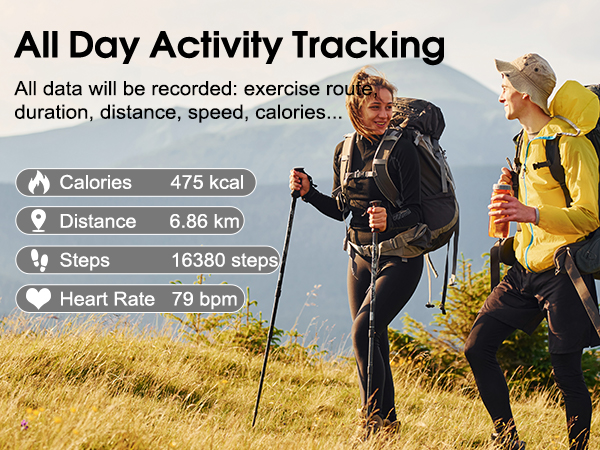 All Day Activity Tracking

All data will be recorded: exercise route, duration, distance, speed, calories...

Calories 475 kcal

Distance 6.86 km

Steps 16380 steps

Heart Rate 79 bpm